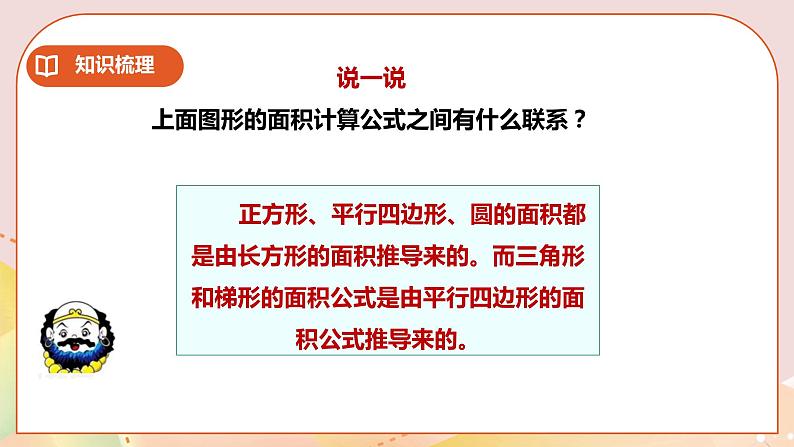 知识梳理

说一说

上面图形的面积计算公式之间有什么联系？

正方形、平行四边形、圆的面积都是由长方形的面积推导来的。而三角形和梯形的面积公式是由平行四边形的面积公式推导来的。